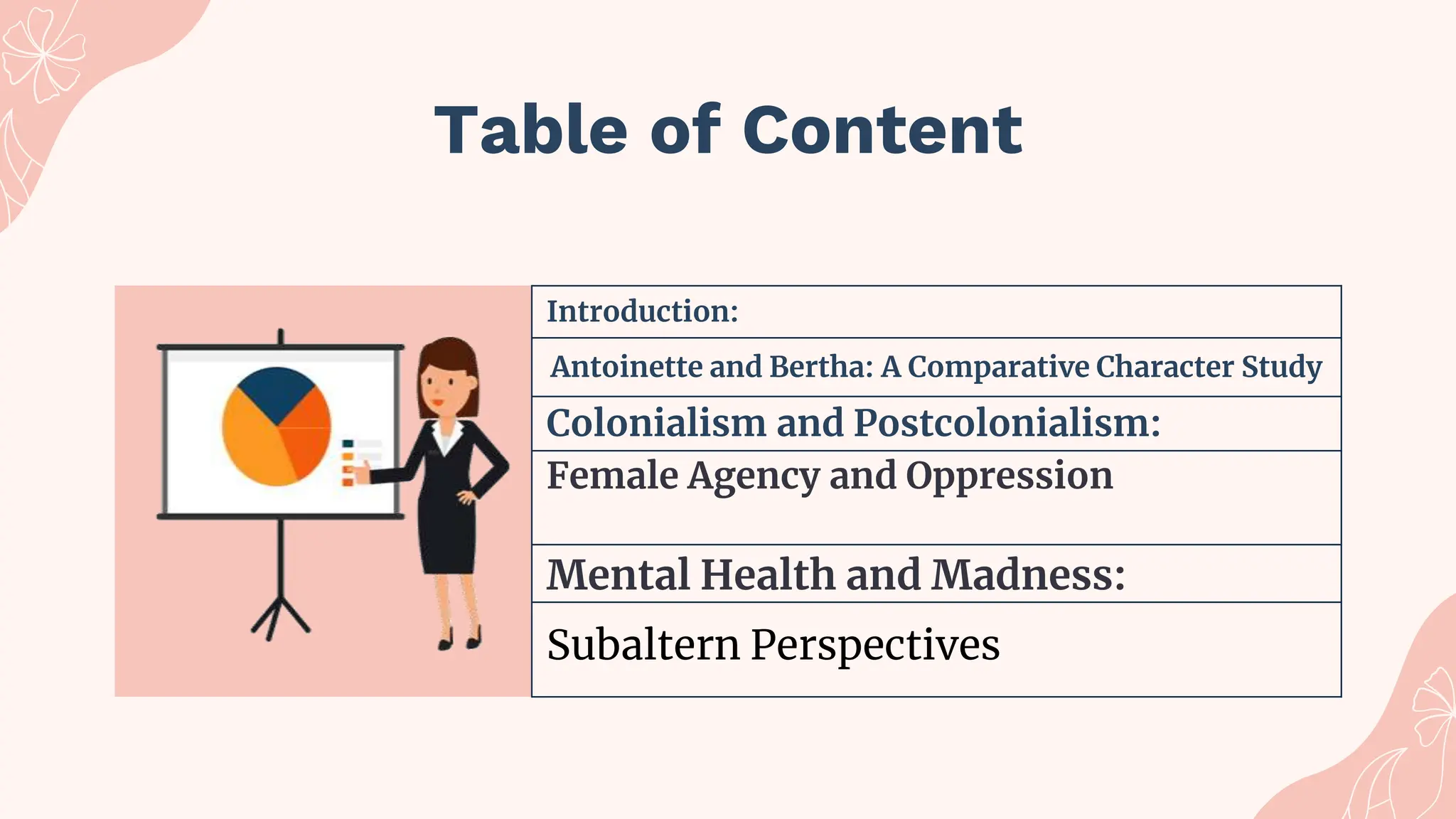 Table of Content

| Introduction: |
|---|
| Antoinette and Bertha: A Comparative Character Study |
| Colonialism and Postcolonialism: |
| Female Agency and Oppression |
| Mental Health and Madness: |
| Subaltern Perspectives |